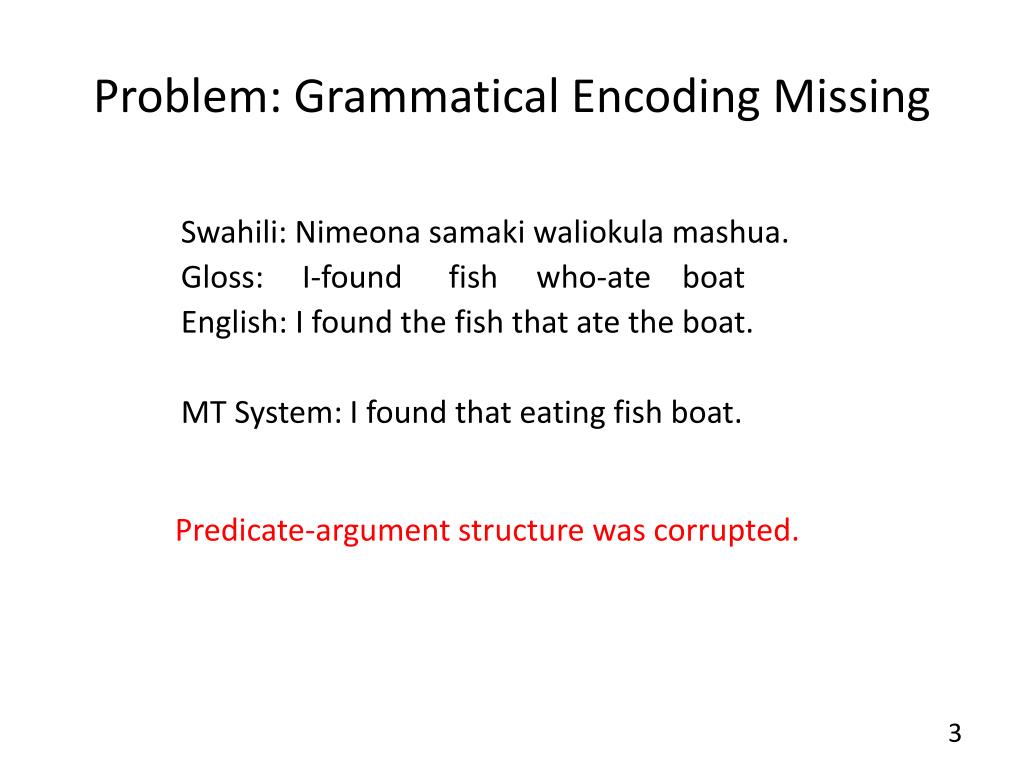 Problem: Grammatical Encoding Missing

Swahili: Nimeona samaki waliokula mashua.
Gloss: I-found fish who-ate boat
English: I found the fish that ate the boat.

MT System: I found that eating fish boat.

Predicate-argument structure was corrupted.

3